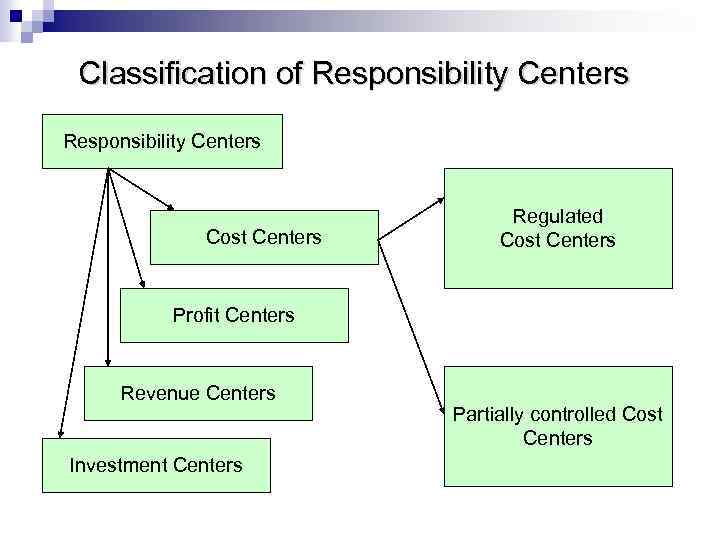 Classification of Responsibility Centers

Responsibility Centers

Cost Centers

Profit Centers

Revenue Centers

Investment Centers

Regulated Cost Centers

Partially controlled Cost Centers